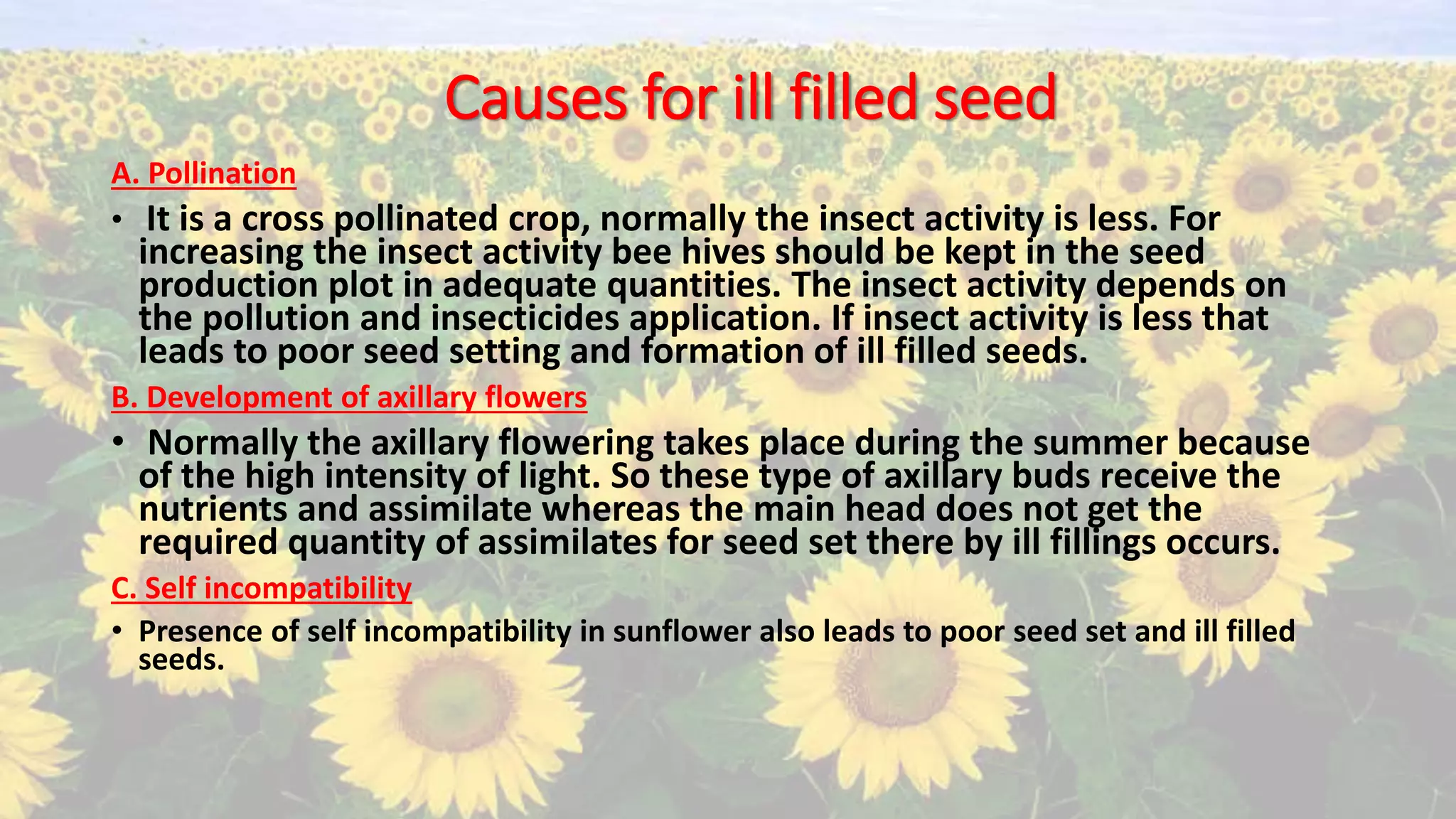 Causes for ill filled seed

A. Pollination

• It is a cross pollinated crop, normally the insect activity is less. For increasing the insect activity bee hives should be kept in the seed production plot in adequate quantities. The insect activity depends on the pollution and insecticides application. If insect activity is less that leads to poor seed setting and formation of ill filled seeds.

B. Development of axillary flowers

• Normally the axillary flowering takes place during the summer because of the high intensity of light. So these type of axillary buds receive the nutrients and assimilate whereas the main head does not get the required quantity of assimilates for seed set there by ill fillings occurs.

C. Self incompatibility

• Presence of self incompatibility in sunflower also leads to poor seed set and ill filled seeds.